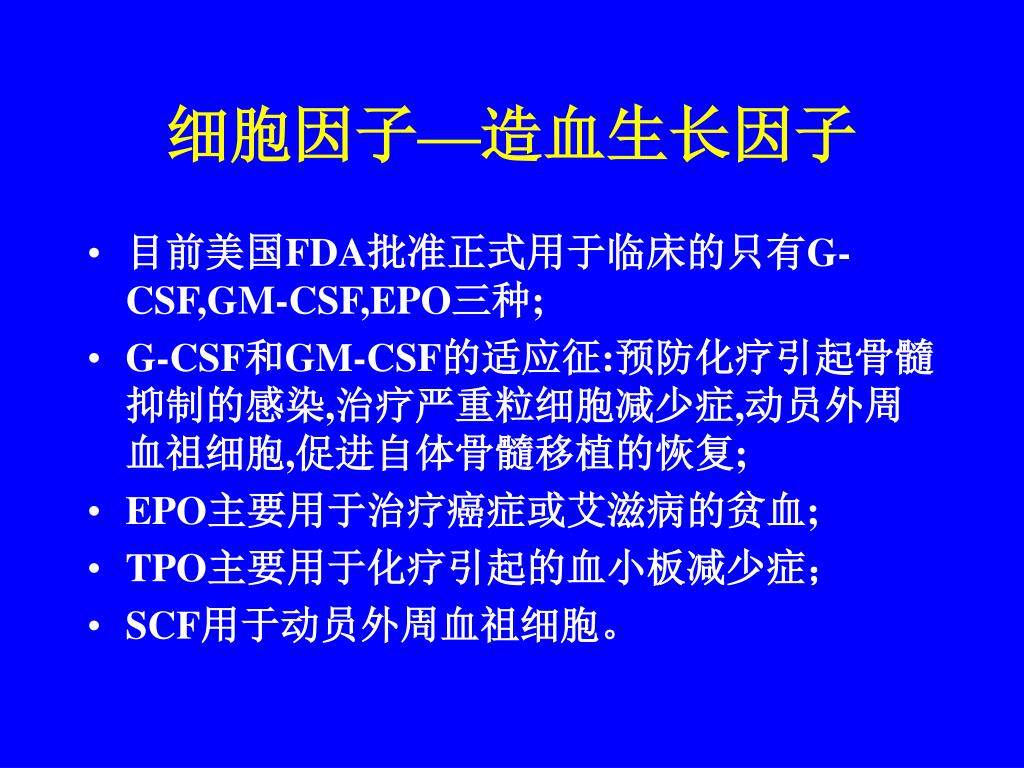 细胞因子—造血生长因子

• 目前美国FDA批准正式用于临床的只有G-CSF,GM-CSF,EPO三种;

• G-CSF和GM-CSF的适应征:预防化疗引起骨髓抑制的感染,治疗严重粒细胞减少症,动员外周血祖细胞,促进自体骨髓移植的恢复;

• EPO主要用于治疗癌症或艾滋病的贫血;

• TPO主要用于化疗引起的血小板减少症;

• SCF用于动员外周血祖细胞。